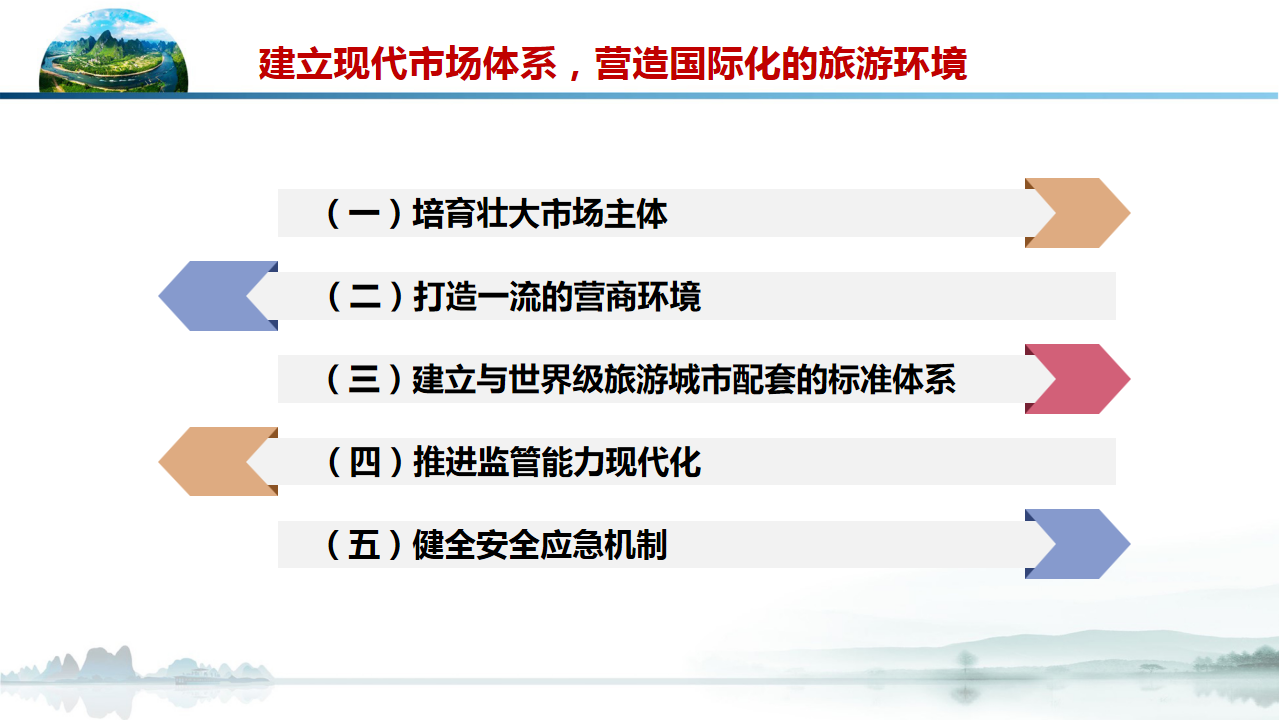 建立现代市场体系，营造国际化的旅游环境

（一）培育壮大市场主体

（二）打造一流的营商环境

（三）建立与世界级旅游城市配套的标准体系

（四）推进监管能力现代化

（五）健全安全应急机制